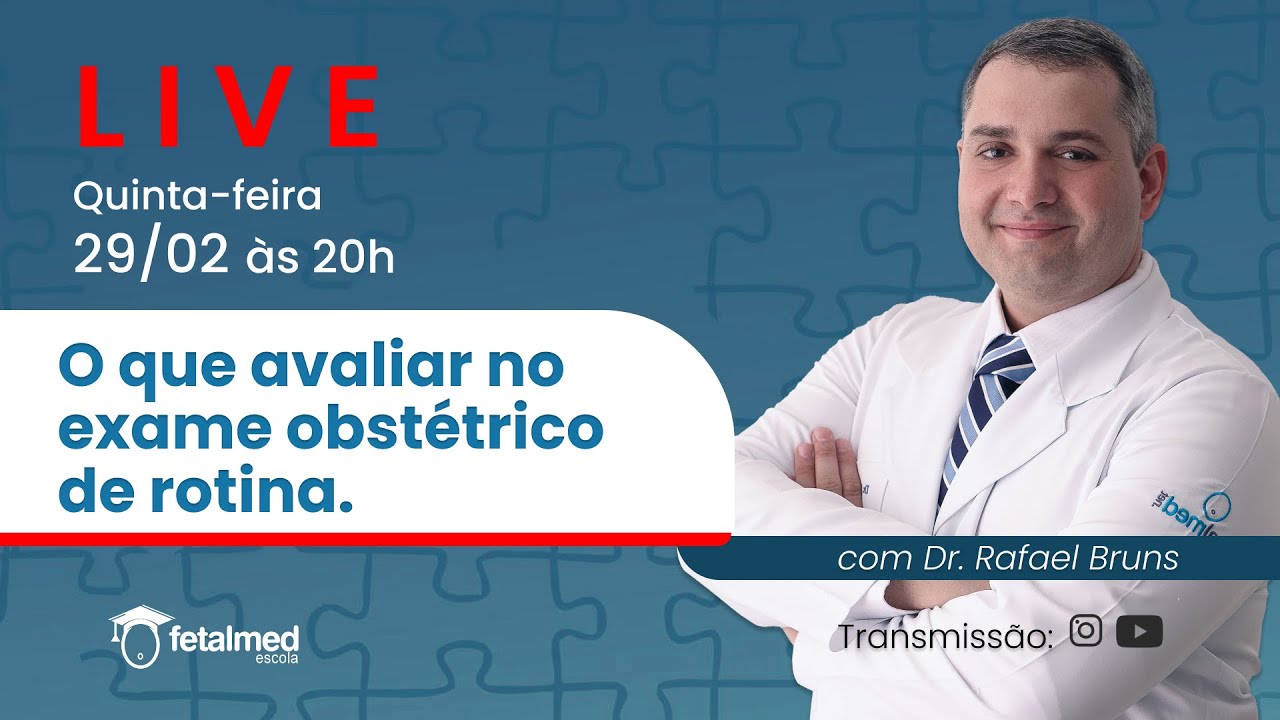 LIVE
Quinta-feira
29/02 às 20h

O que avaliar no exame obstétrico de rotina.

com Dr. Rafael Bruns

fetalmed
escola

Transmissão: